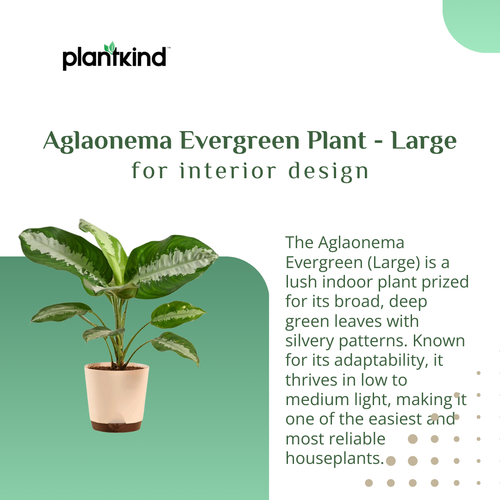 plantkind™

Aglaonema Evergreen Plant - Large
for interior design

The Aglaonema Evergreen (Large) is a lush indoor plant prized for its broad, deep green leaves with silvery patterns. Known for its adaptability, it thrives in low to medium light, making it one of the easiest and most reliable houseplants.